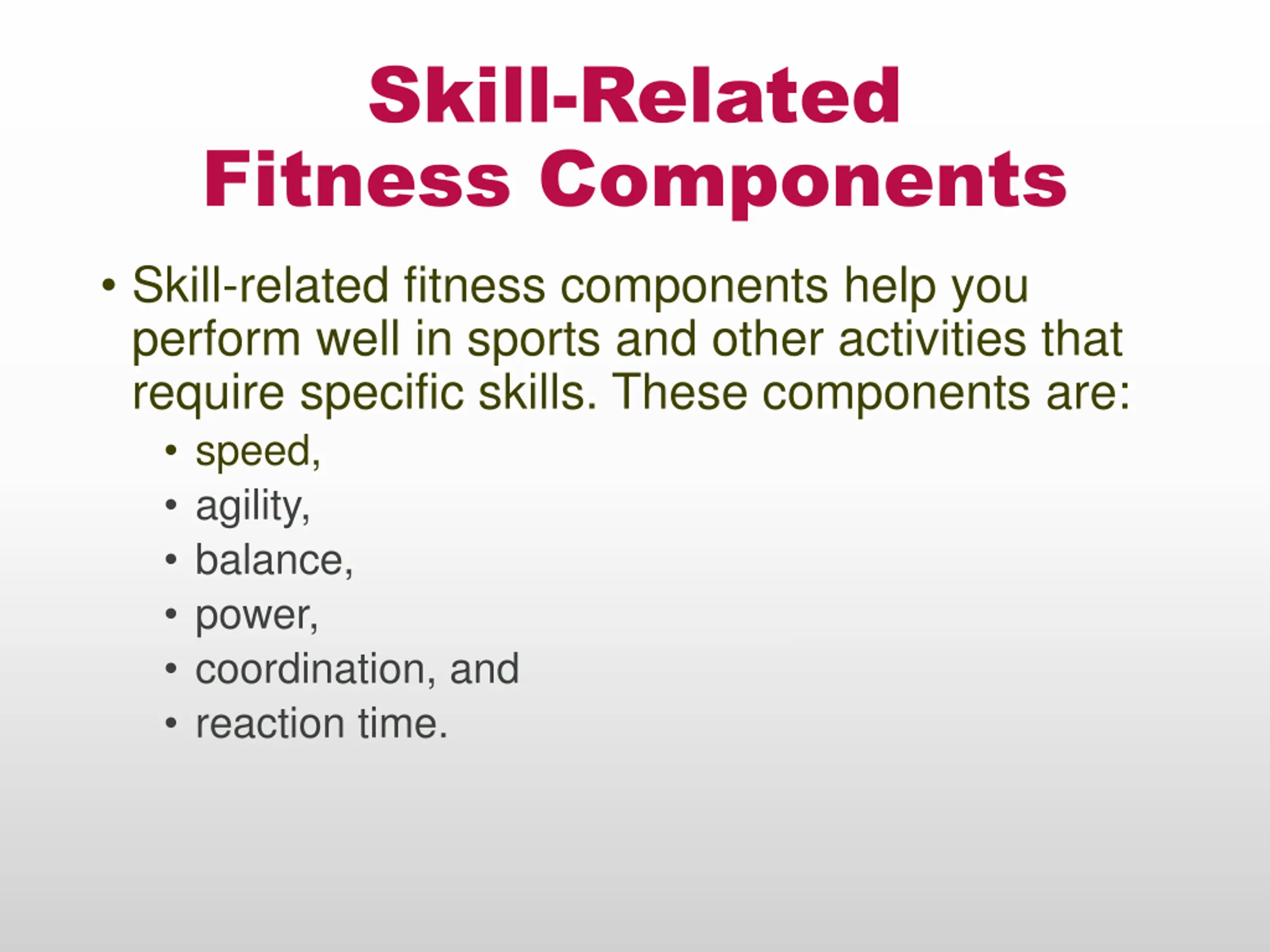 Skill-Related Fitness Components

• Skill-related fitness components help you perform well in sports and other activities that require specific skills. These components are:
  • speed,
  • agility,
  • balance,
  • power,
  • coordination, and
  • reaction time.